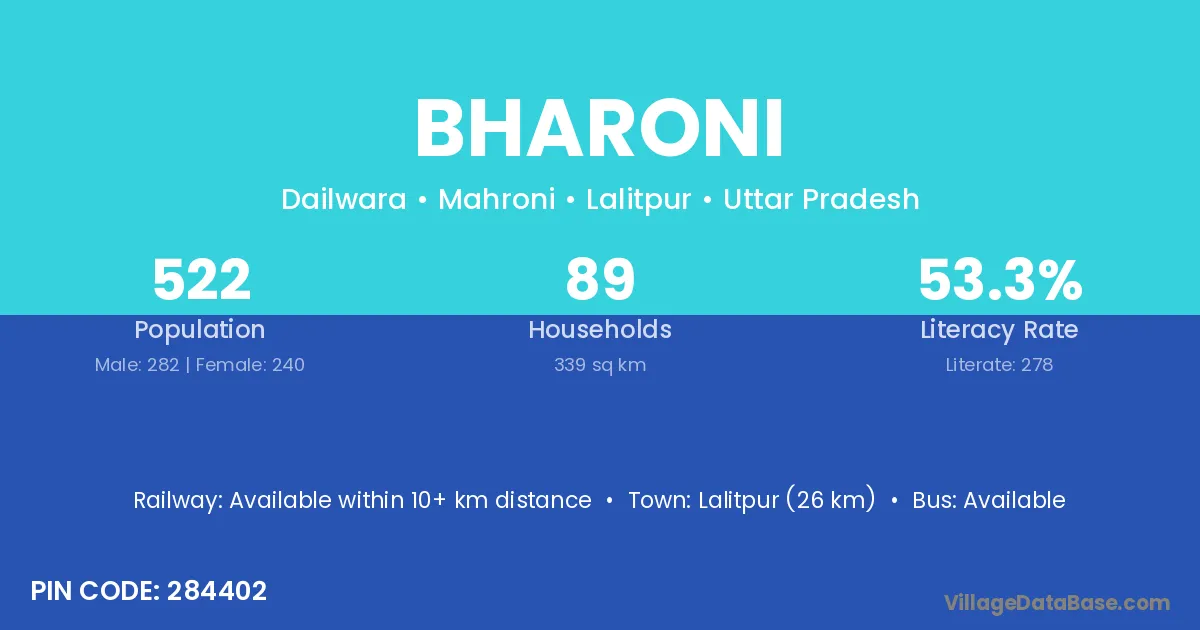 BHARONI

Dailwara • Mahroni • Lalitpur • Uttar Pradesh

522
Population
Male: 282 | Female: 240

89
Households
339 sq km

53.3%
Literacy Rate
Literate: 278

Railway: Available within 10+ km distance • Town: Lalitpur (26 km) • Bus: Available

PIN CODE: 284402

VillageDataBase.com